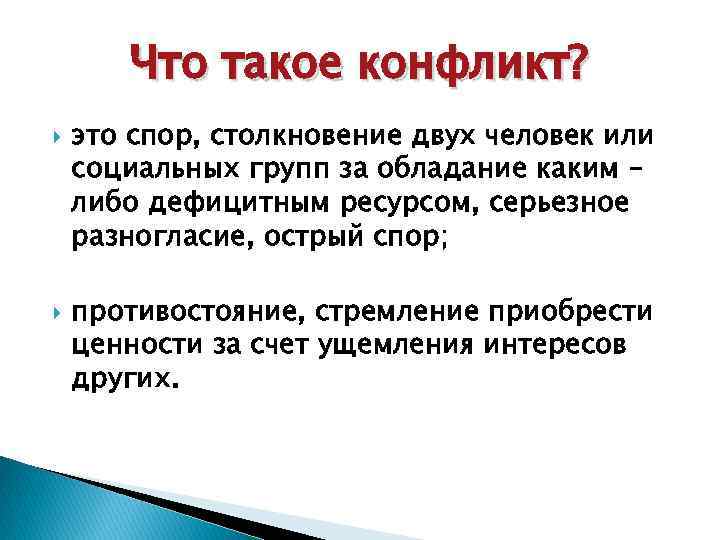 Что такое конфликт?

это спор, столкновение двух человек или социальных групп за обладание каким – либо дефицитным ресурсом, серьезное разногласие, острый спор;

противостояние, стремление приобрести ценности за счет ущемления интересов других.